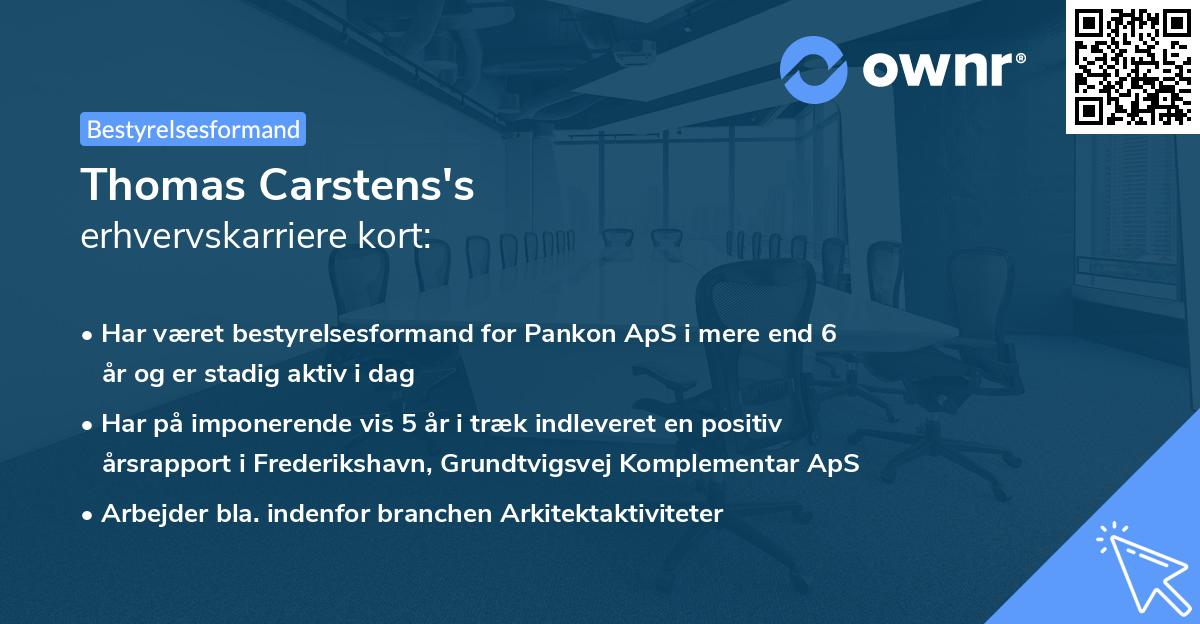 ownr®

Bestyrelsesformand

Thomas Carstens's
erhvervskarriere kort:

• Har været bestyrelsesformand for Pankon ApS i mere end 6 år og er stadig aktiv i dag
• Har på imponerende vis 5 år i træk indleveret en positiv årsrapport i Frederikshavn, Grundtvigsvej Komplementar ApS
• Arbejder bla. indenfor branchen Arkitektaktiviteter